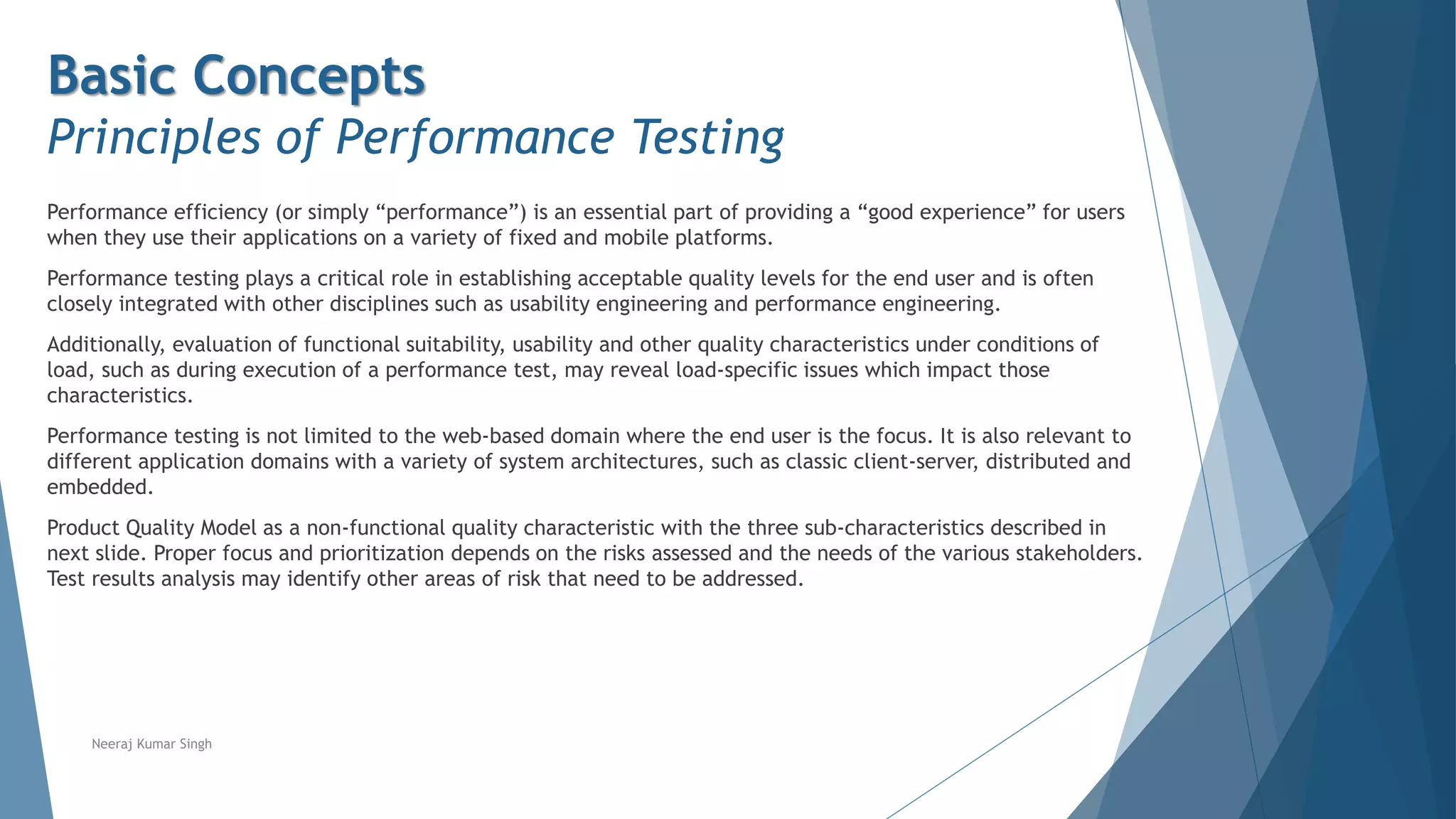 Basic Concepts
Principles of Performance Testing

Performance efficiency (or simply “performance”) is an essential part of providing a “good experience” for users when they use their applications on a variety of fixed and mobile platforms.

Performance testing plays a critical role in establishing acceptable quality levels for the end user and is often closely integrated with other disciplines such as usability engineering and performance engineering.

Additionally, evaluation of functional suitability, usability and other quality characteristics under conditions of load, such as during execution of a performance test, may reveal load-specific issues which impact those characteristics.

Performance testing is not limited to the web-based domain where the end user is the focus. It is also relevant to different application domains with a variety of system architectures, such as classic client-server, distributed and embedded.

Product Quality Model as a non-functional quality characteristic with the three sub-characteristics described in next slide. Proper focus and prioritization depends on the risks assessed and the needs of the various stakeholders. Test results analysis may identify other areas of risk that need to be addressed.

Neeraj Kumar Singh